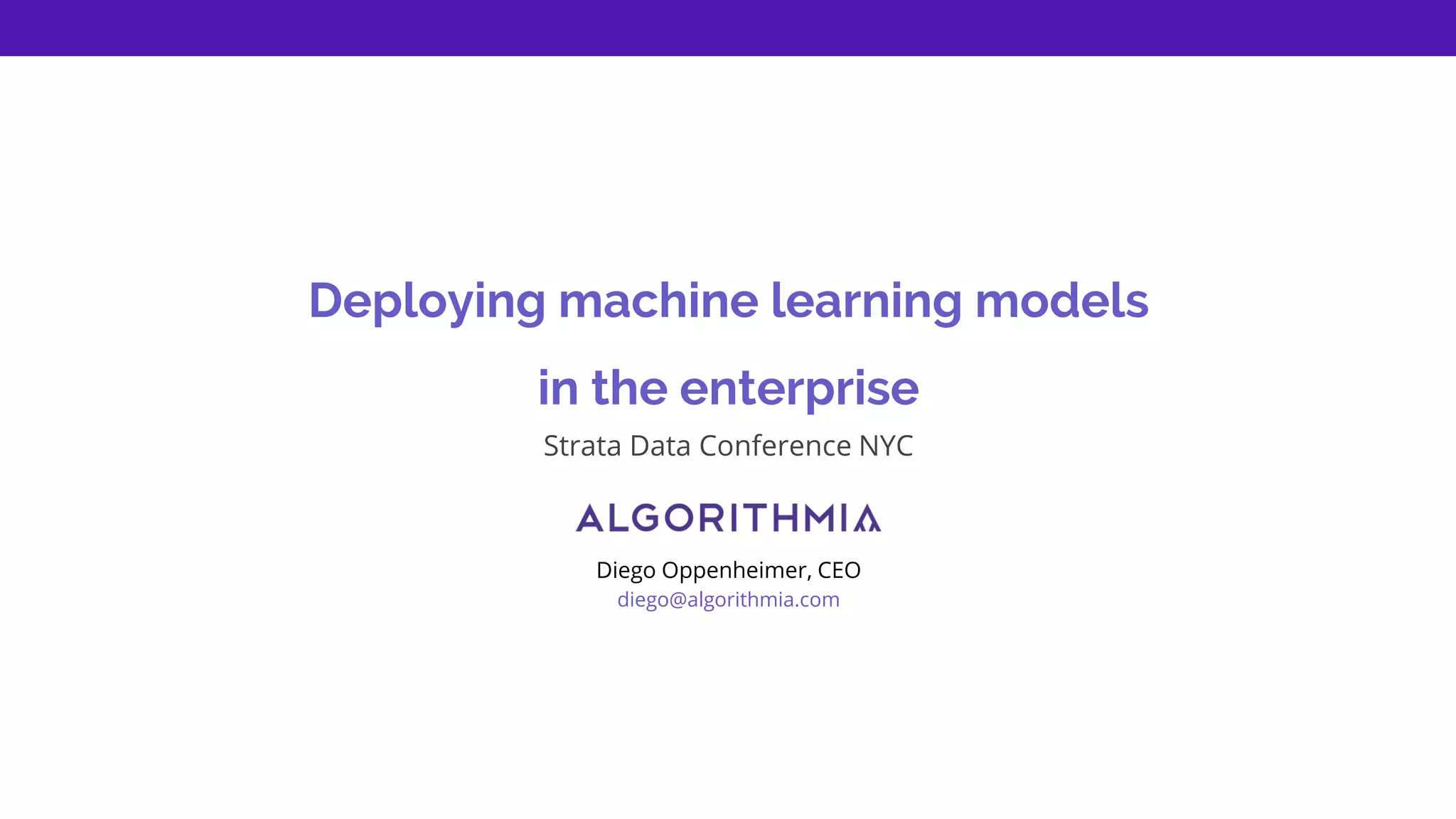 Deploying machine learning models in the enterprise

Strata Data Conference NYC

ALGORITHMIA

Diego Oppenheimer, CEO
diego@algorithmia.com